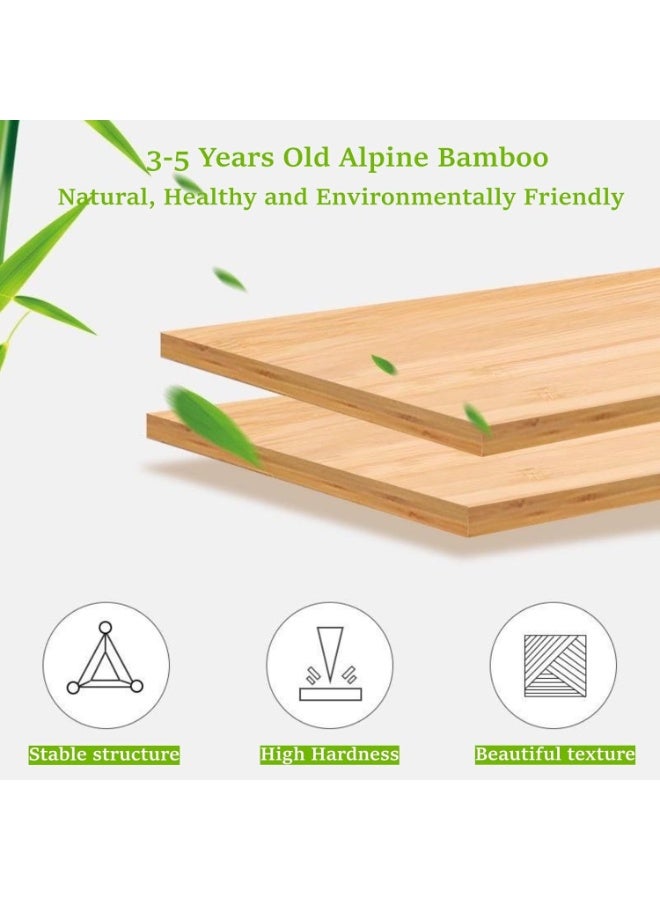 3-5 Years Old Alpine Bamboo
Natural, Healthy and Environmentally Friendly

Stable structure
High Hardness
Beautiful texture